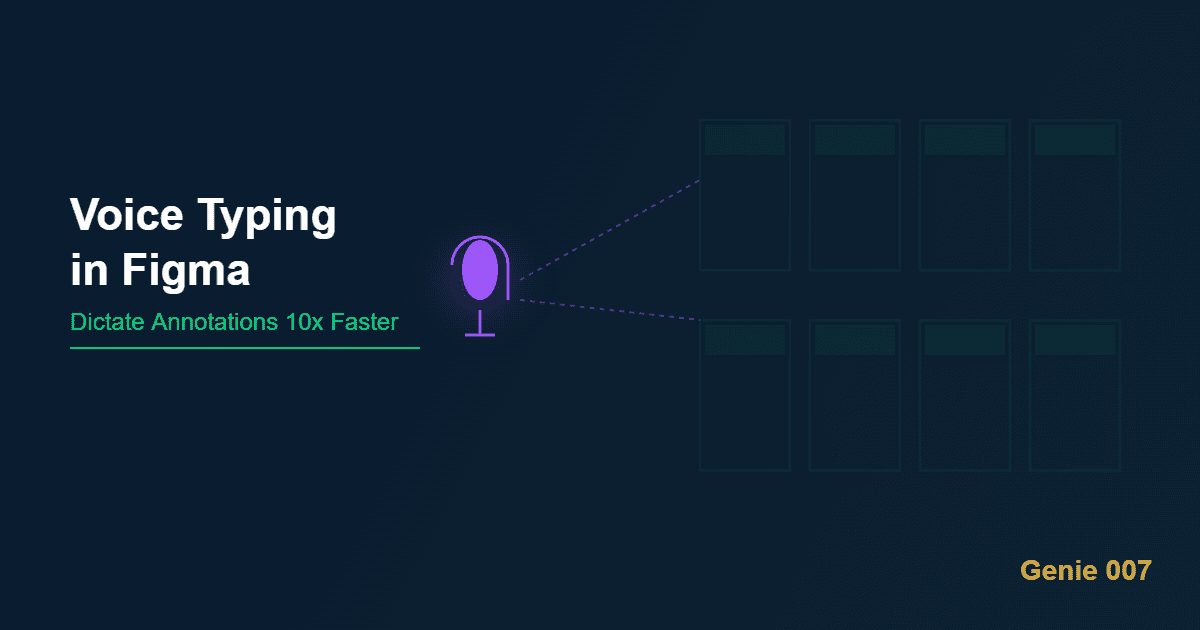 Voice Typing in Figma

Dictate Annotations 10x Faster

Genie 007